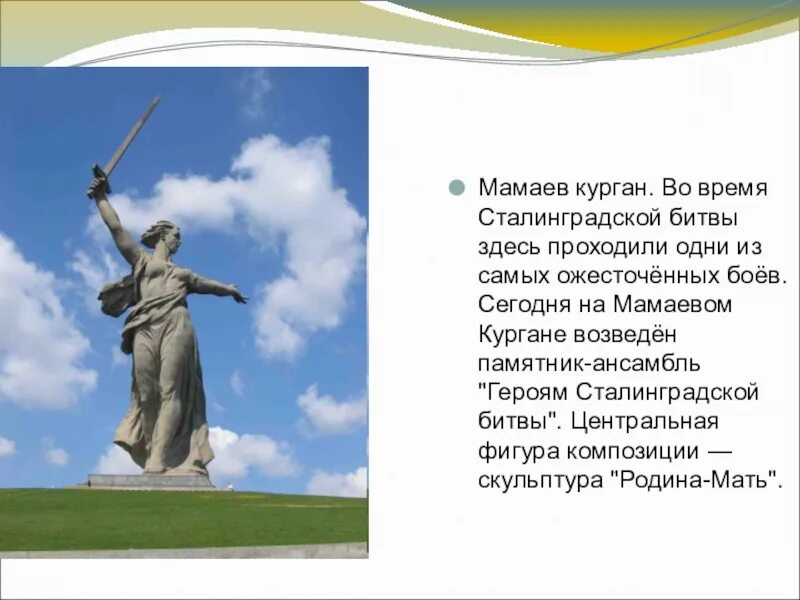 Мамаев курган. Во время Сталинградской битвы здесь проходили одни из самых ожесточённых боёв. Сегодня на Мамаевом Кургане возведён памятник-ансамбль "Героям Сталинградской битвы". Центральная фигура композиции — скульптура "Родина-Мать".